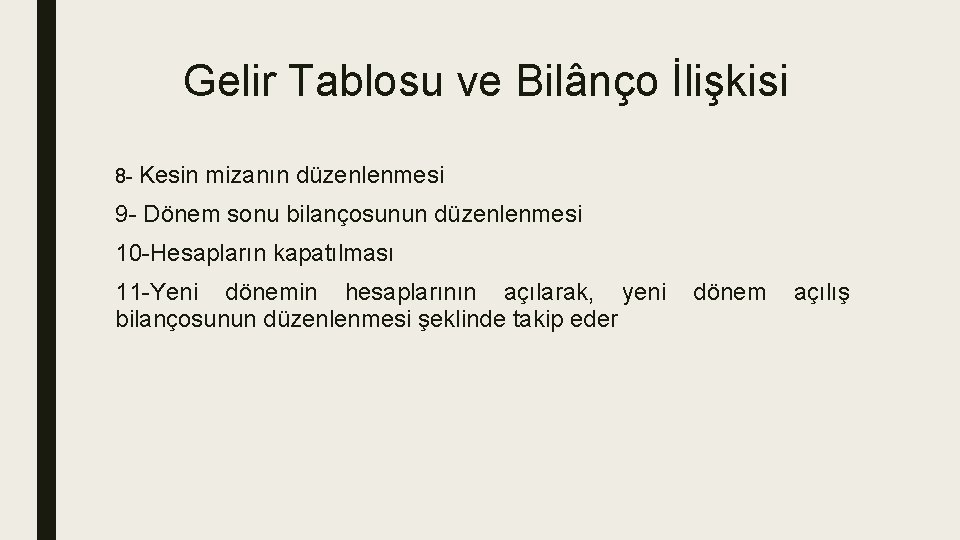 Gelir Tablosu ve Bilânço İlişkisi

8- Kesin mizanın düzenlenmesi

9- Dönem sonu bilançosunun düzenlenmesi

10-Hesapların kapatılması

11-Yeni dönemin hesaplarının açılarak, yeni dönem açılış bilançosunun düzenlenmesi şeklinde takip eder